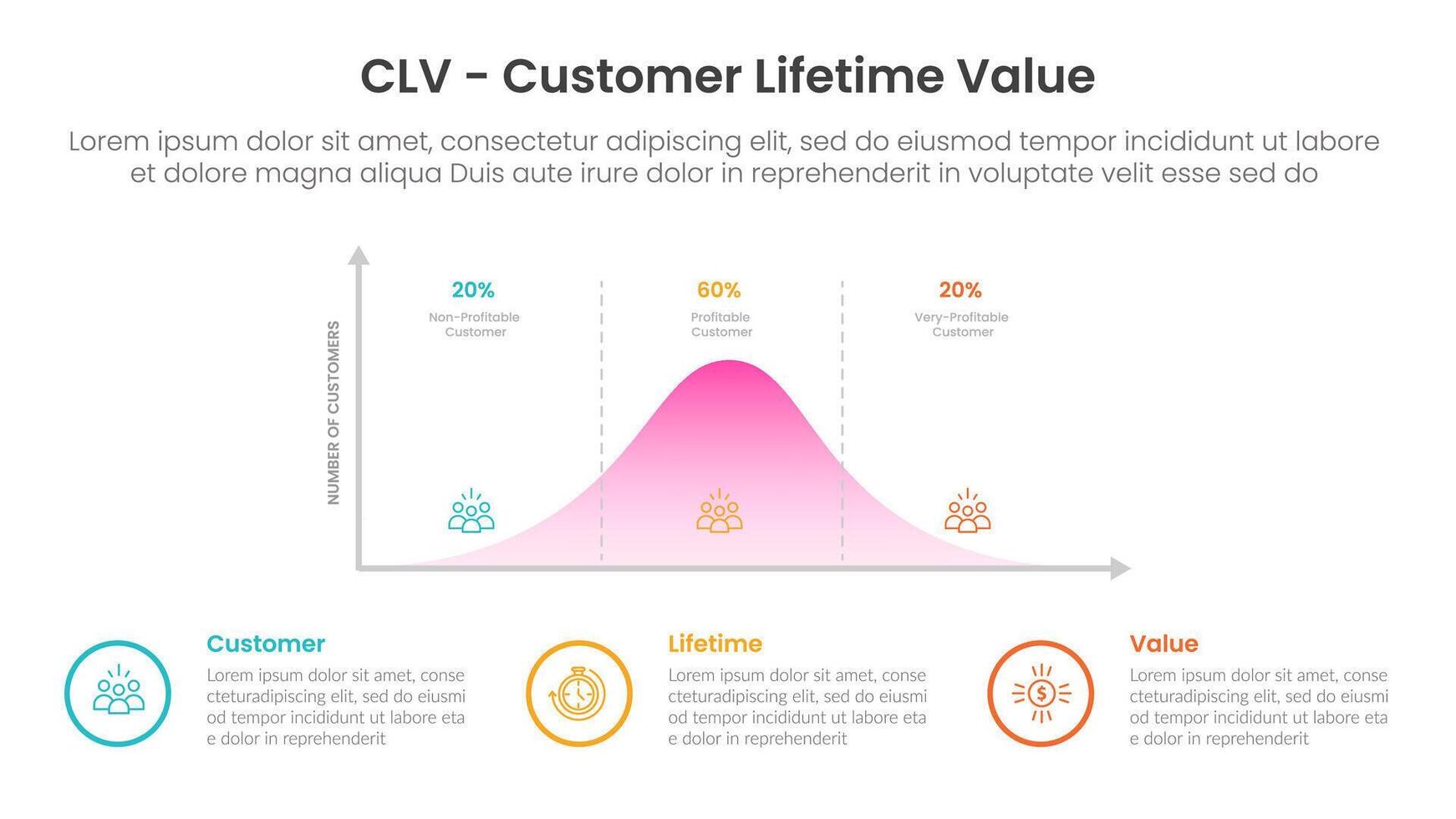 CLV - Customer Lifetime Value

Lorem ipsum dolor sit amet, consectetur adipiscing elit, sed do eiusmod tempor incididunt ut labore et dolore magna aliqua Duis aute irure dolor in reprehenderit in voluptate velit esse sed do

NUMBER OF CUSTOMERS

20%
Non-Profitable Customer

60%
Profitable Customer

20%
Very-Profitable Customer

Customer
Lorem ipsum dolor sit amet, conse cteturadipiscing elit, sed do eiusmi od tempor incididunt ut labore eta e dolor in reprehenderit

Lifetime
Lorem ipsum dolor sit amet, conse cteturadipiscing elit, sed do eiusmi od tempor incididunt ut labore eta e dolor in reprehenderit

Value
Lorem ipsum dolor sit amet, conse cteturadipiscing elit, sed do eiusmi od tempor incididunt ut labore eta e dolor in reprehenderit